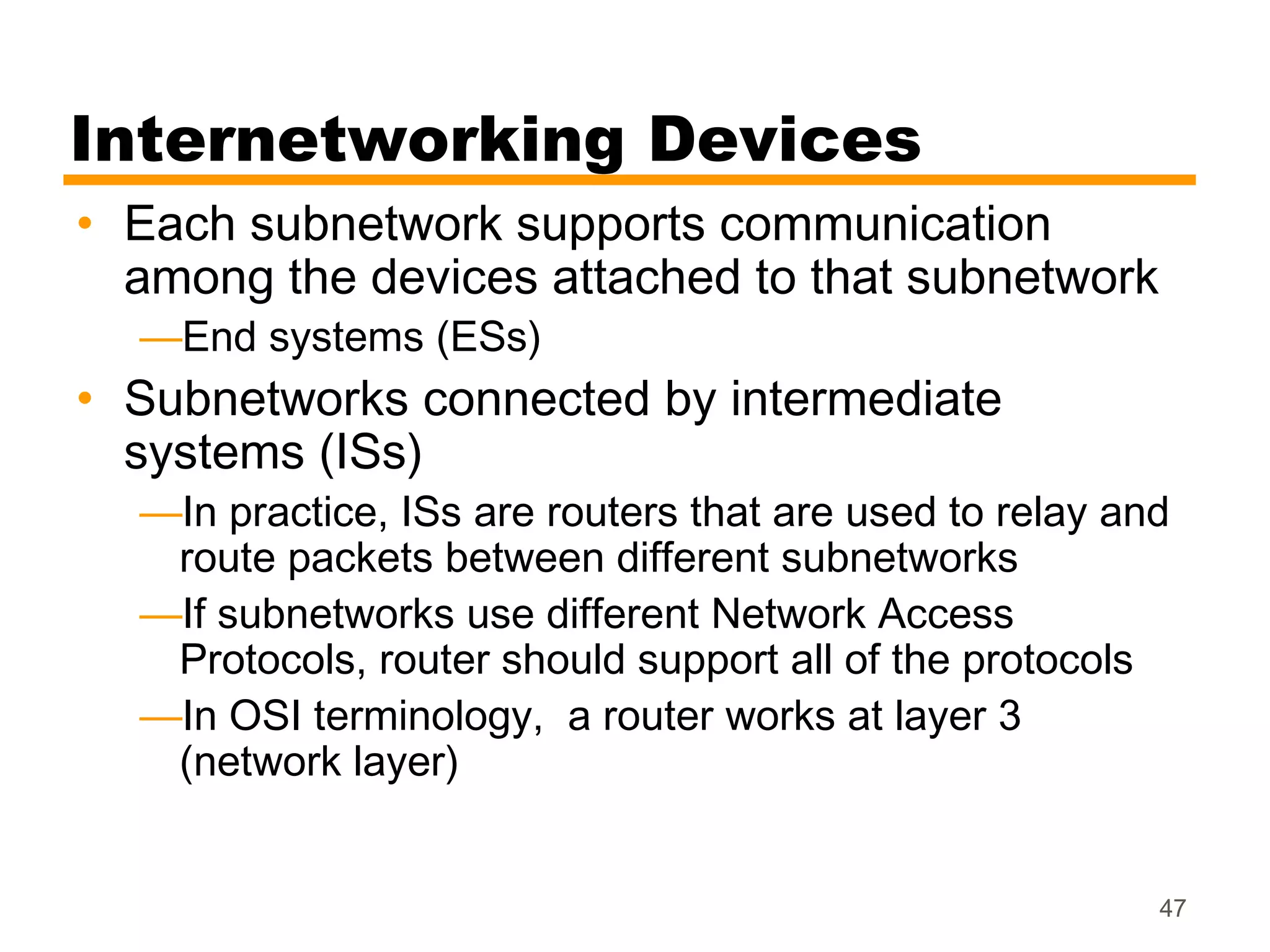 Internetworking Devices

• Each subnetwork supports communication among the devices attached to that subnetwork

—End systems (ESs)

• Subnetworks connected by intermediate systems (ISs)

—In practice, ISs are routers that are used to relay and route packets between different subnetworks

—If subnetworks use different Network Access Protocols, router should support all of the protocols

—In OSI terminology,  a router works at layer 3 (network layer)

47